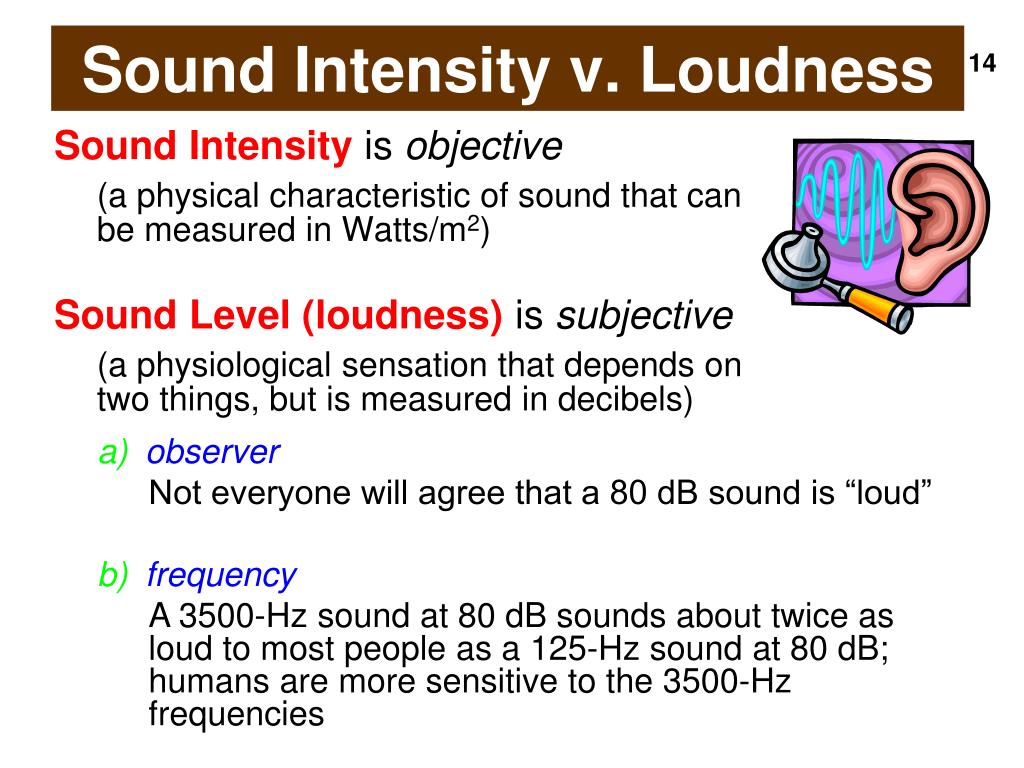 Sound Intensity v. Loudness

14

Sound Intensity is objective

(a physical characteristic of sound that can be measured in Watts/m$^2$)

Sound Level (loudness) is subjective

(a physiological sensation that depends on two things, but is measured in decibels)

a) observer

Not everyone will agree that a 80 dB sound is “loud”

b) frequency

A 3500-Hz sound at 80 dB sounds about twice as loud to most people as a 125-Hz sound at 80 dB; humans are more sensitive to the 3500-Hz frequencies